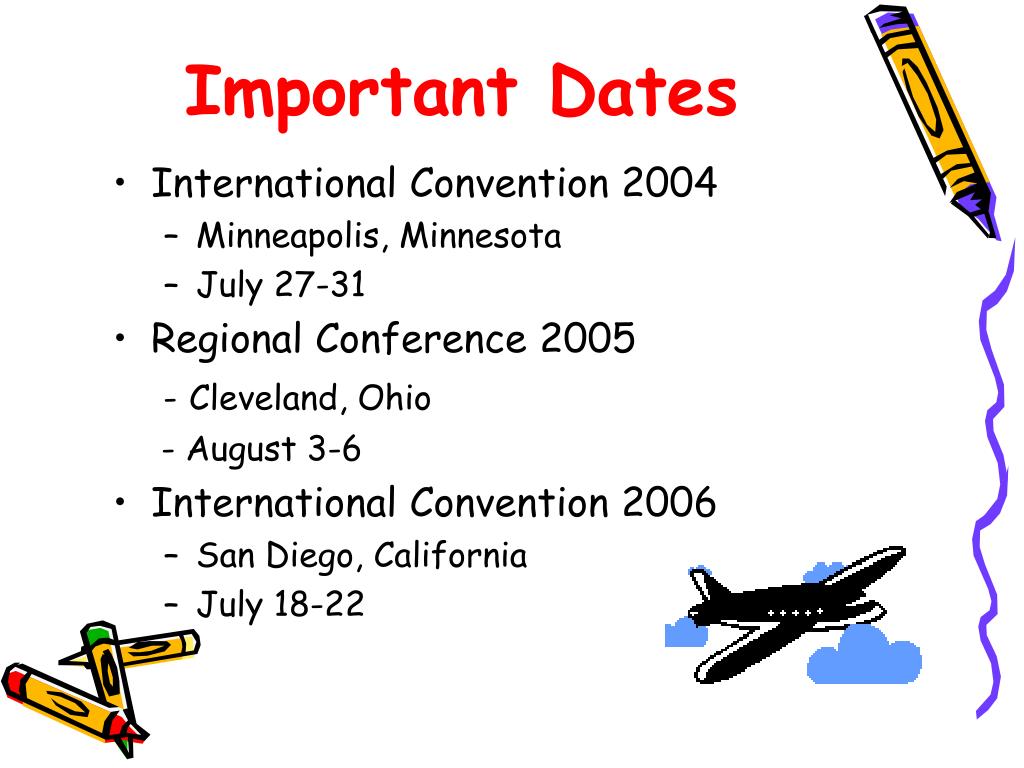 Important Dates

• International Convention 2004
– Minneapolis, Minnesota
– July 27-31

• Regional Conference 2005
- Cleveland, Ohio
- August 3-6

• International Convention 2006
– San Diego, California
– July 18-22